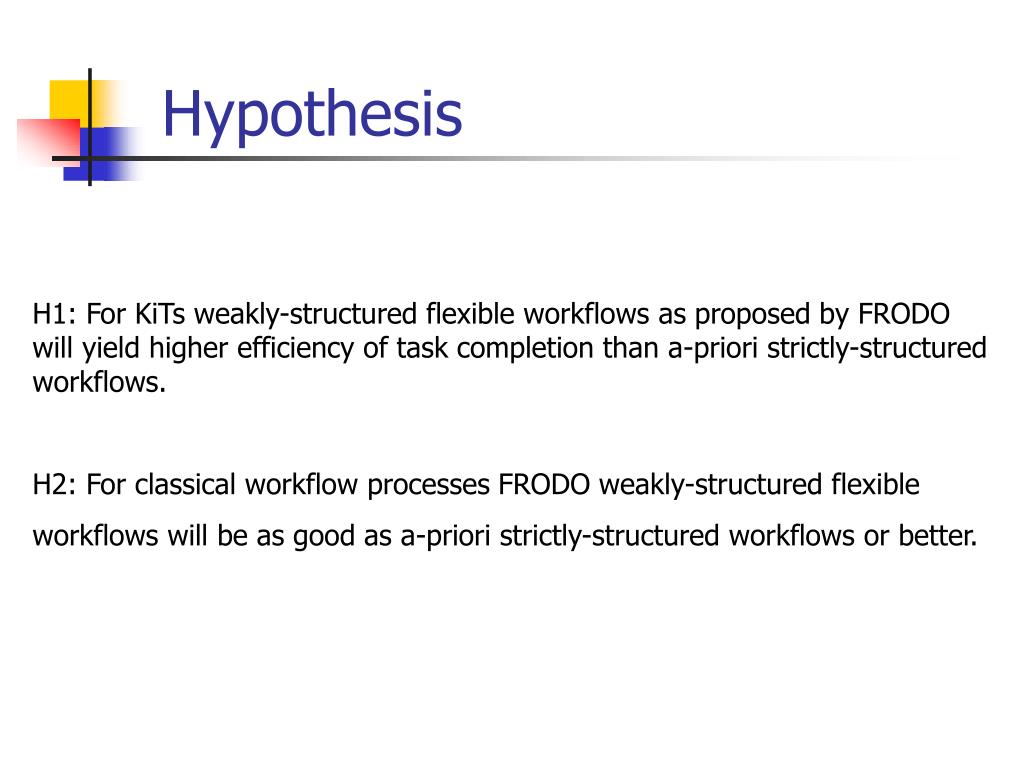 Hypothesis

H1: For KiTs weakly-structured flexible workflows as proposed by FRODO will yield higher efficiency of task completion than a-priori strictly-structured workflows.

H2: For classical workflow processes FRODO weakly-structured flexible workflows will be as good as a-priori strictly-structured workflows or better.